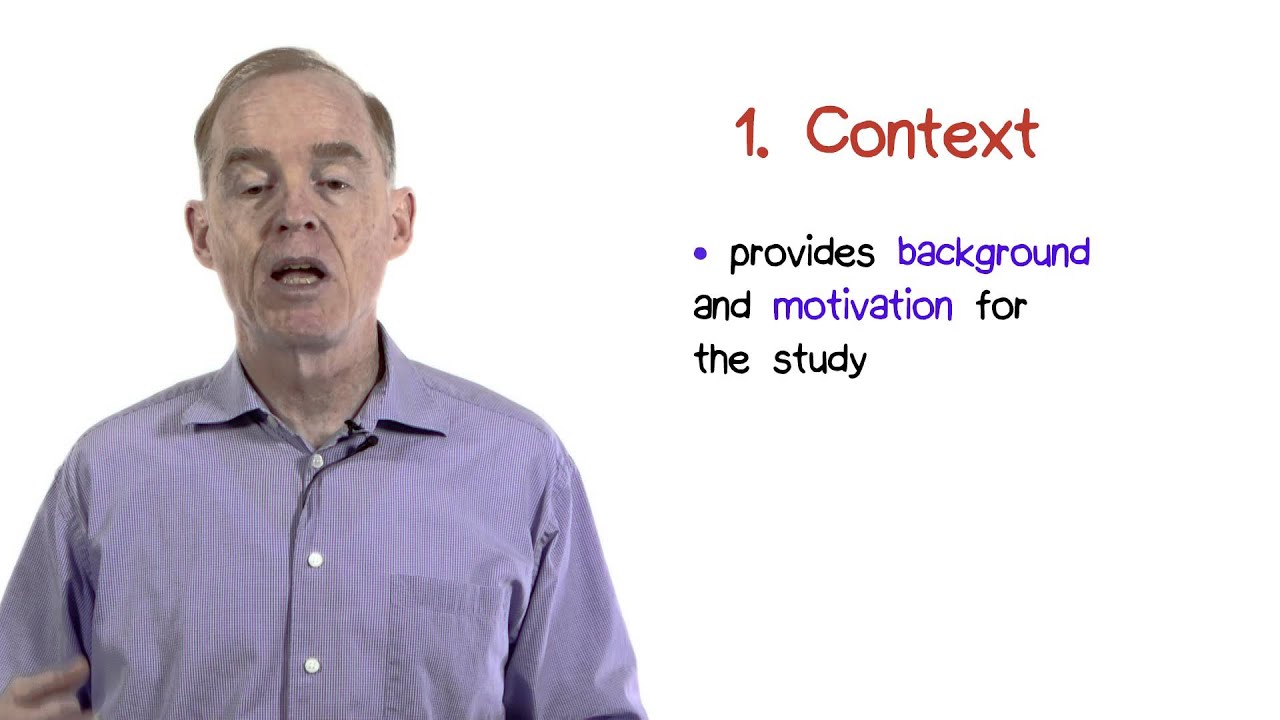 1. Context

• provides background and motivation for the study